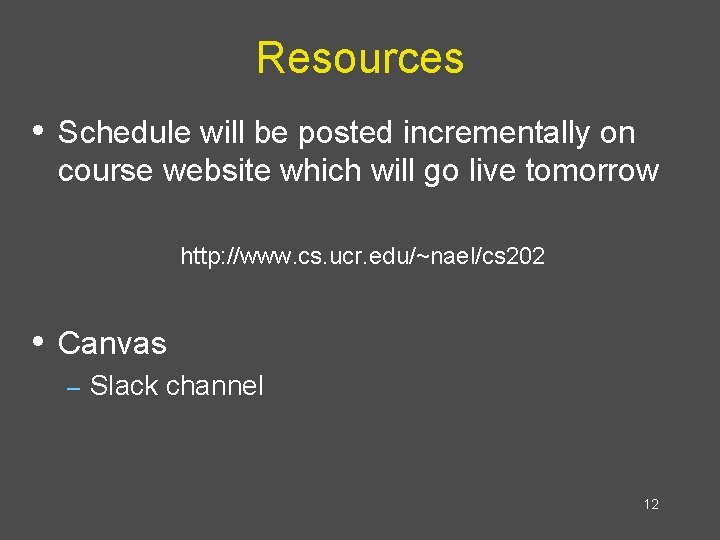 Resources

• Schedule will be posted incrementally on course website which will go live tomorrow

http://www.cs.ucr.edu/~nael/cs202

• Canvas

- Slack channel

12